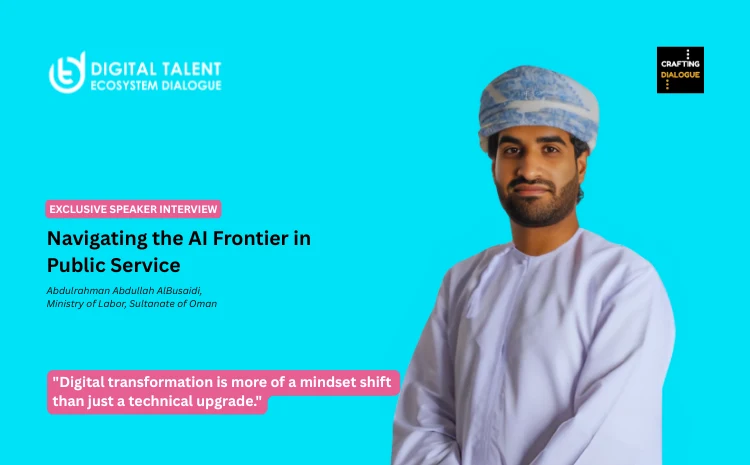 DIGITAL TALENT
ECOSYSTEM DIALOGUE

CRAFTING
DIALOGUE

EXCLUSIVE SPEAKER INTERVIEW

Navigating the AI Frontier in Public Service

Abdulrahman Abdullah AlBusaidi,
Ministry of Labor, Sultanate of Oman

"Digital transformation is more of a mindset shift than just a technical upgrade."